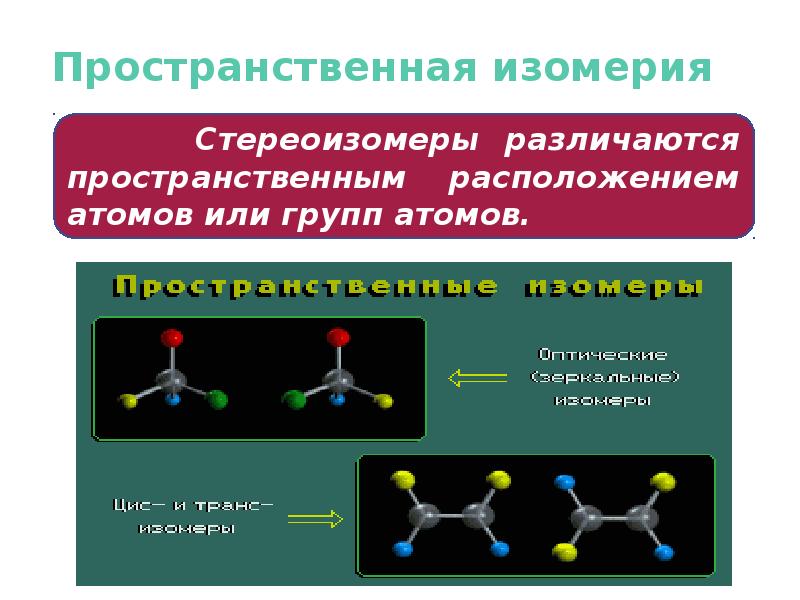 Пространственная изомерия

Стереоизомеры различаются пространственным расположением атомов или групп атомов.

Пространственные изомеры

Оптические (зеркальные) изомеры

Цис- и транс-изомеры